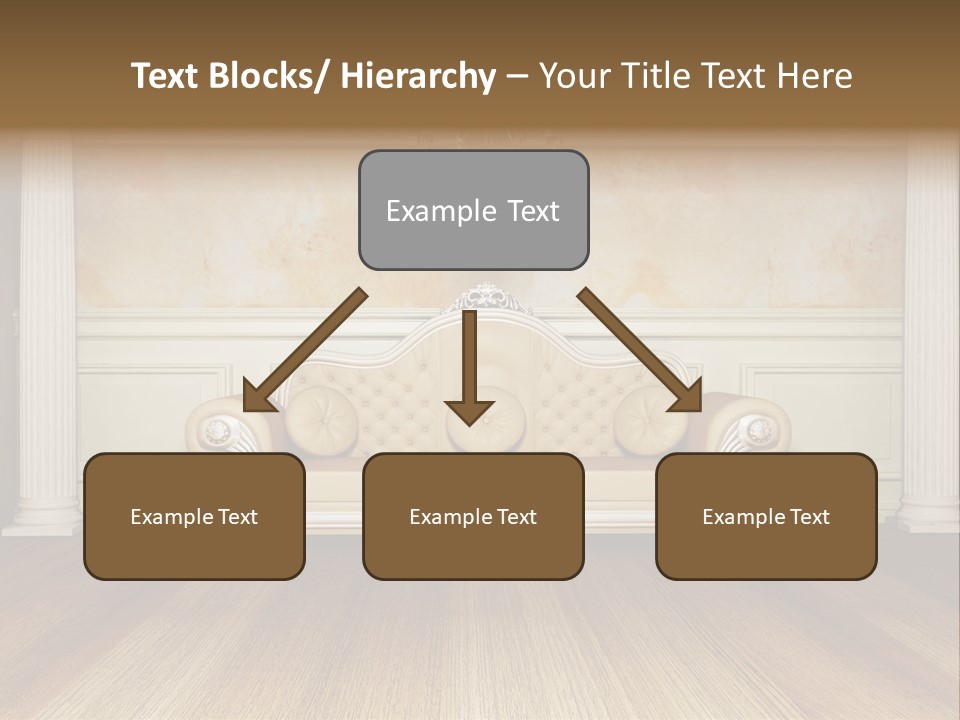 Text Blocks/ Hierarchy – Your Title Text Here

Example Text

Example Text

Example Text

Example Text